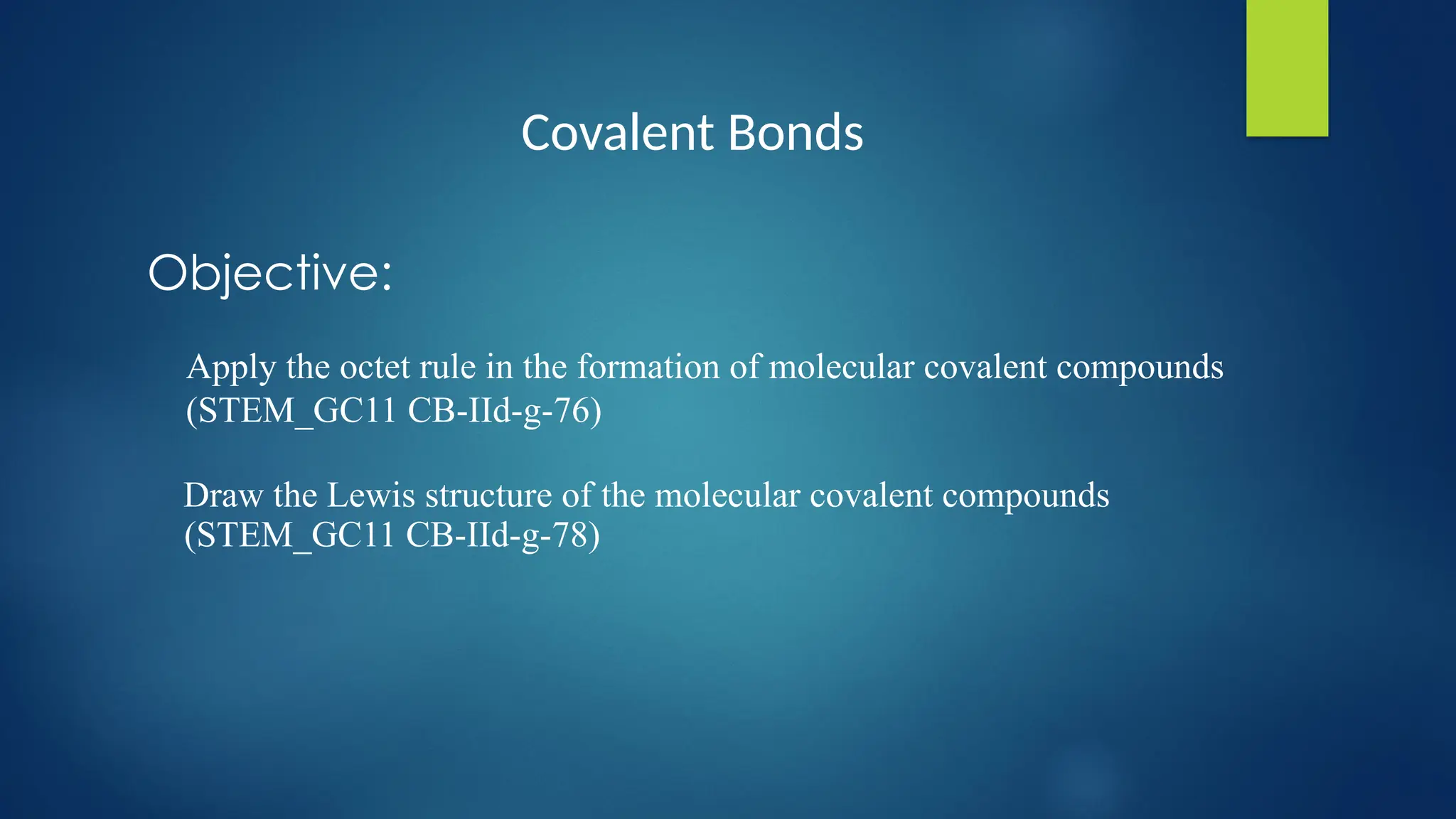 Covalent Bonds

Objective:

Apply the octet rule in the formation of molecular covalent compounds (STEM_GC11 CB-IId-g-76)

Draw the Lewis structure of the molecular covalent compounds (STEM_GC11 CB-IId-g-78)